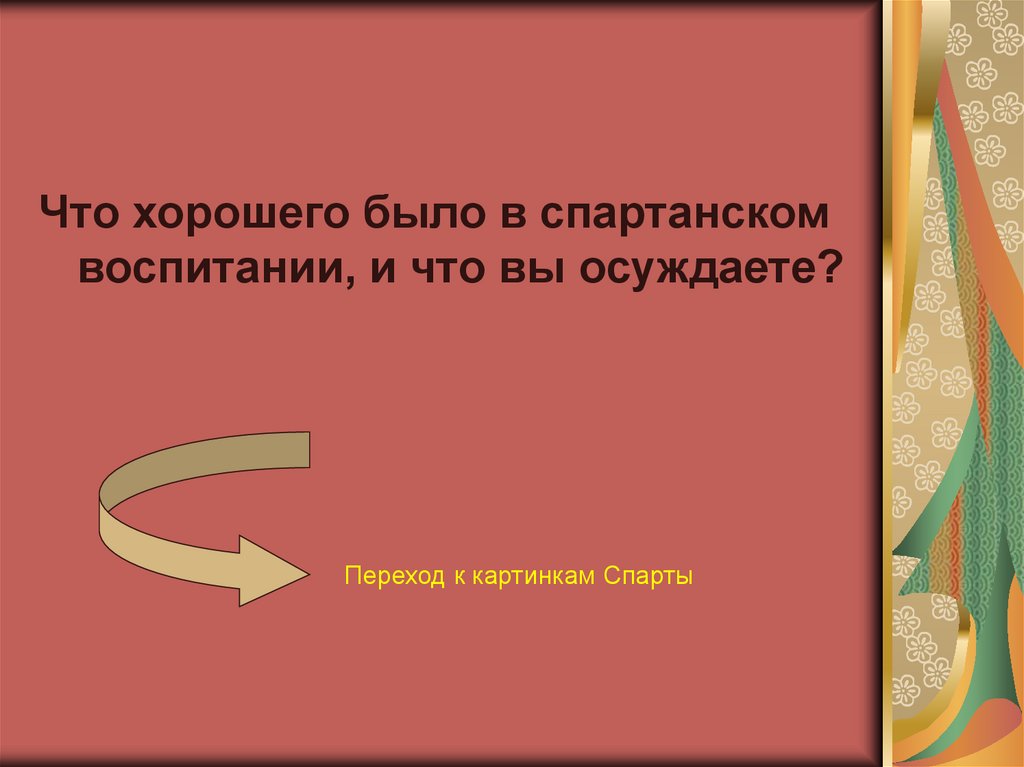 Что хорошего было в спартанском воспитании, и что вы осуждаете?

Переход к картинкам Спарты